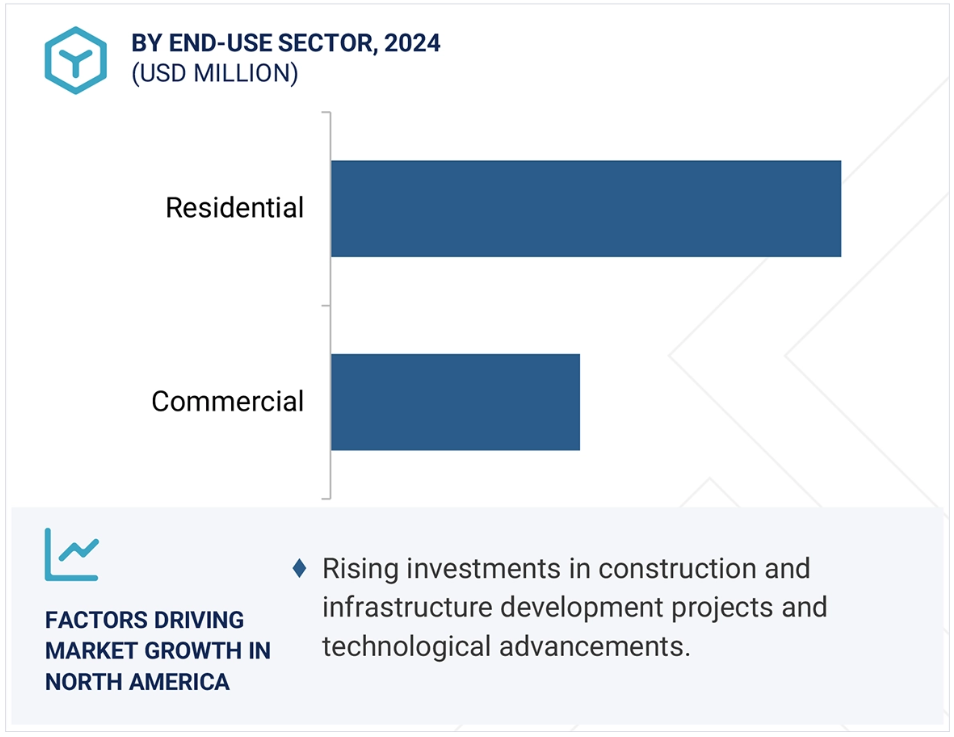 BY END-USE SECTOR, 2024
(USD MILLION)

Residential

Commercial

FACTORS DRIVING MARKET GROWTH IN NORTH AMERICA

♦ Rising investments in construction and infrastructure development projects and technological advancements.